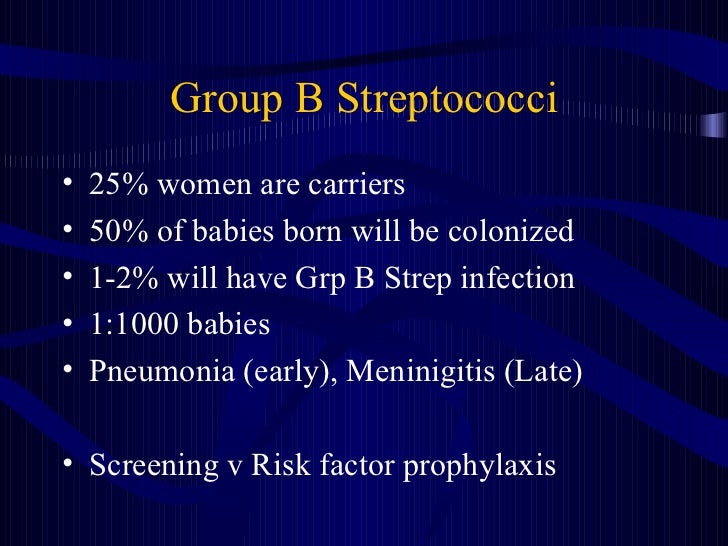 Group B Streptococci

• 25% women are carriers
• 50% of babies born will be colonized
• 1-2% will have Grp B Strep infection
• 1:1000 babies
• Pneumonia (early), Meninigitis (Late)

• Screening v Risk factor prophylaxis